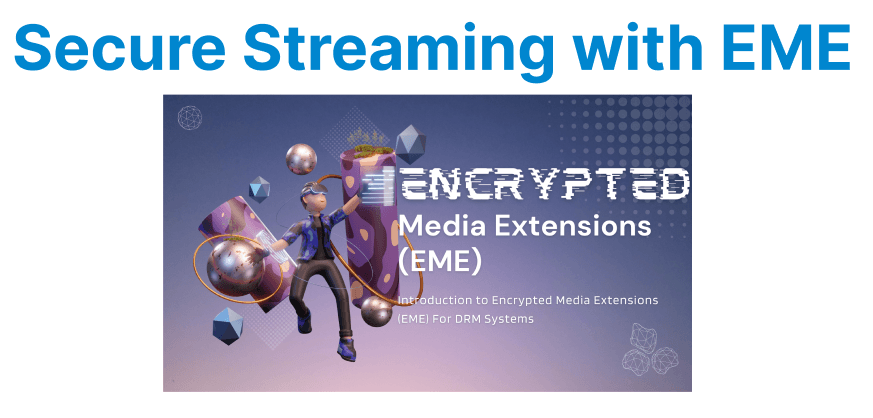 Secure Streaming with EME

ENCRYPTED
Media Extensions
(EME)

Introduction to Encrypted Media Extensions (EME) For DRM Systems